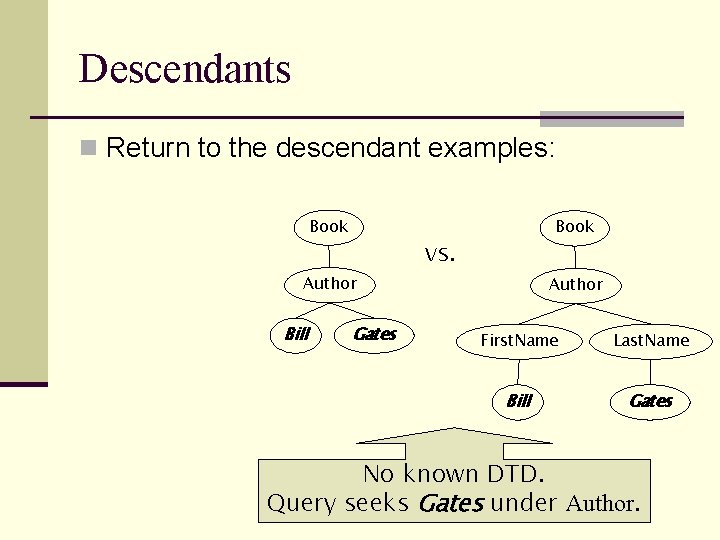 Descendants

Return to the descendant examples:

Book

Author

Bill

Gates

vs.

Book

Author

FirstName

LastName

Bill

Gates

No known DTD.
Query seeks Gates under Author.